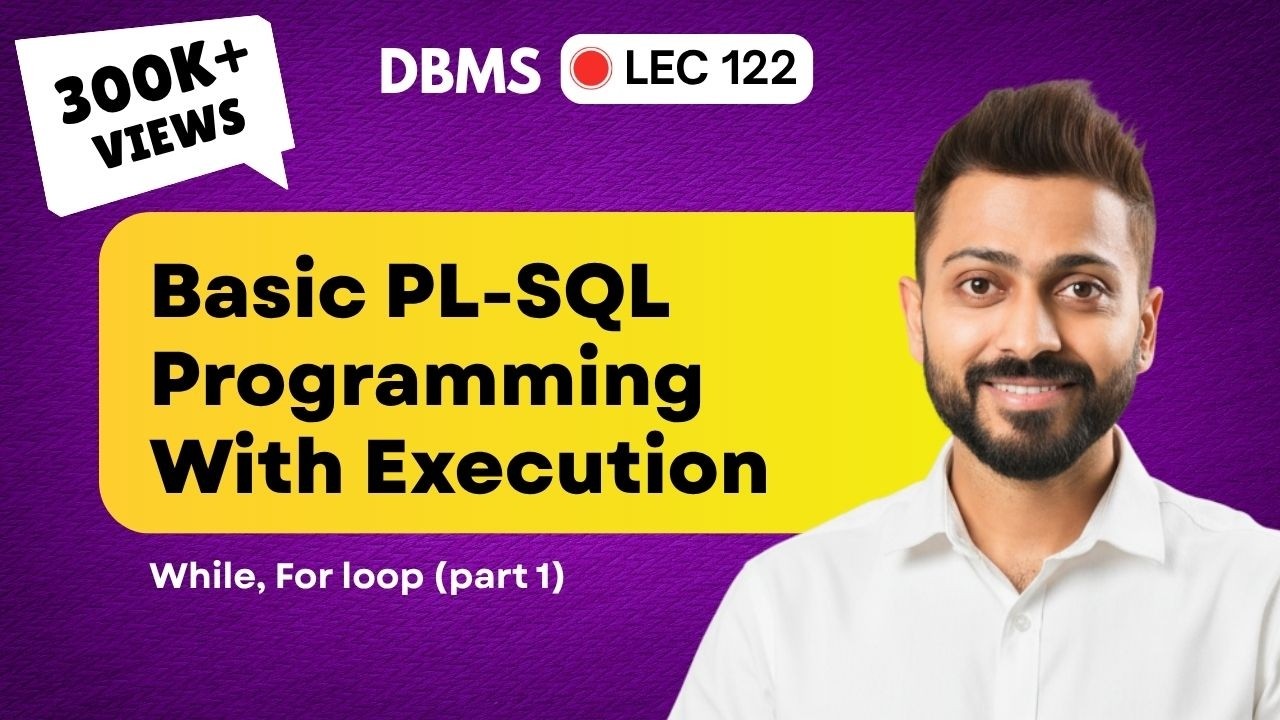 300K+ VIEWS

DBMS LEC 122

Basic PL-SQL Programming With Execution

While, For loop (part 1)